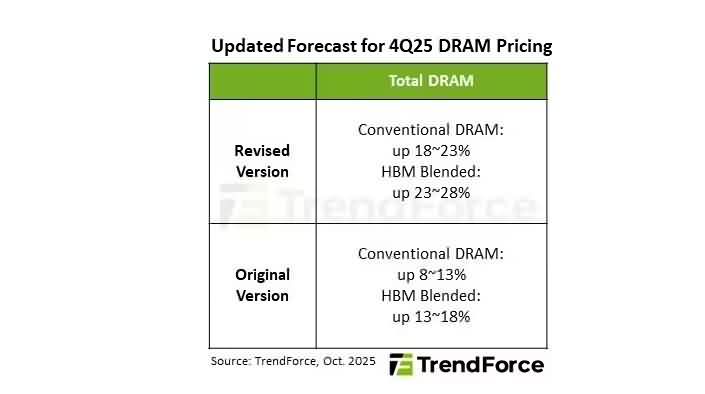 Updated Forecast for 4Q25 DRAM Pricing

| | Total DRAM |
|---|---|
| Revised Version | Conventional DRAM: up 18~23% HBM Blended: up 23~28% |
| Original Version | Conventional DRAM: up 8~13% HBM Blended: up 13~18% |

TrendForce

Source: TrendForce, Oct. 2025

TrendForce